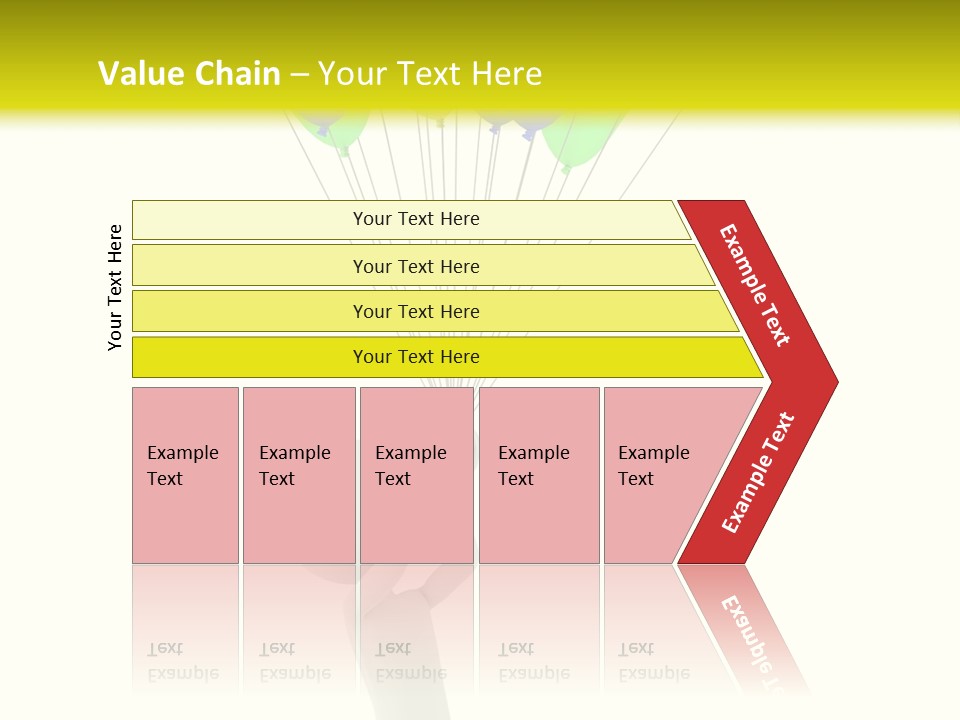 Value Chain – Your Text Here

Your Text Here

Your Text Here

Your Text Here

Your Text Here

Your Text Here

Example Text

Example Text

Example Text

Example Text

Example Text

Example Text

Example Text